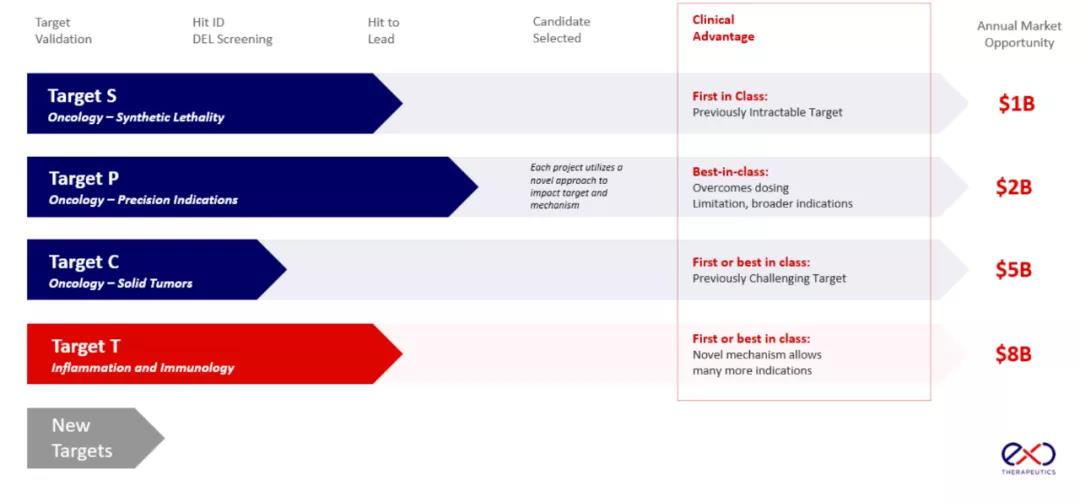 Target Validation

Hit ID DEL Screening

Hit to Lead

Candidate Selected

Clinical Advantage

Annual Market Opportunity

Target S
Oncology – Synthetic Lethality

First in Class:
Previously Intractable Target

$1B

Target P
Oncology – Precision Indications

Each project utilizes a novel approach to impact target and mechanism

Best-in-class:
Overcomes dosing Limitation, broader indications

$2B

Target C
Oncology – Solid Tumors

First or best in class:
Previously Challenging Target

$5B

Target T
Inflammation and Immunology

First or best in class:
Novel mechanism allows many more indications

$8B

New Targets

exo
THERAPEUTICS